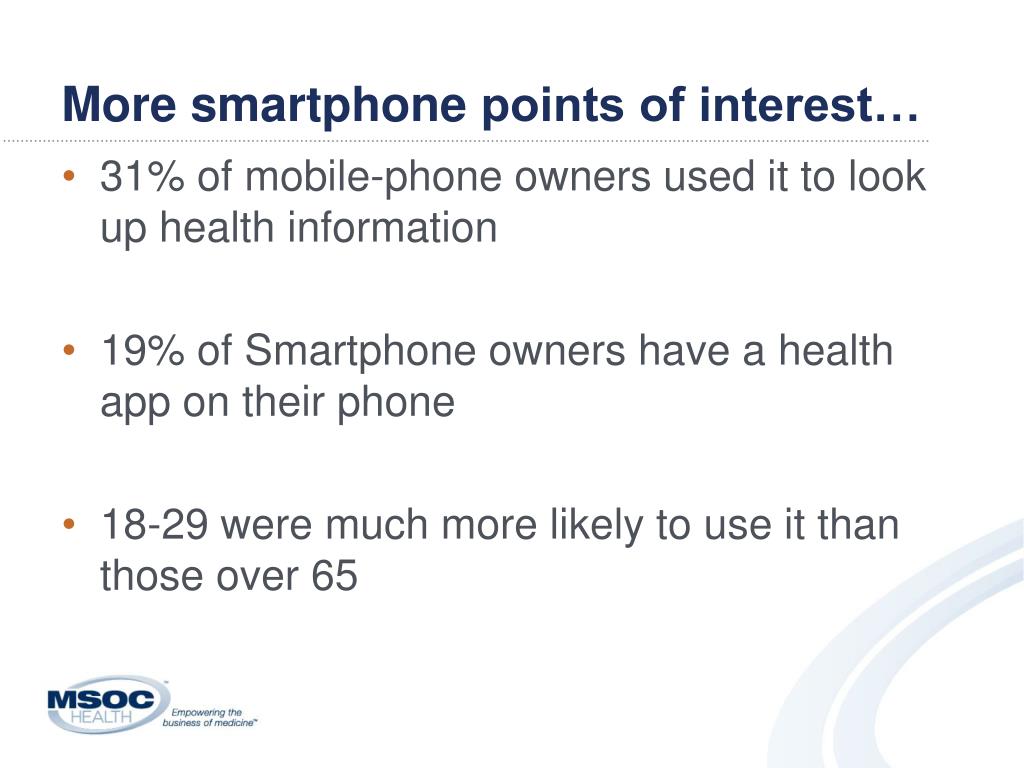 More smartphone points of interest…

• 31% of mobile-phone owners used it to look up health information

• 19% of Smartphone owners have a health app on their phone

• 18-29 were much more likely to use it than those over 65

MSOC HEALTH
Empowering the business of medicine™